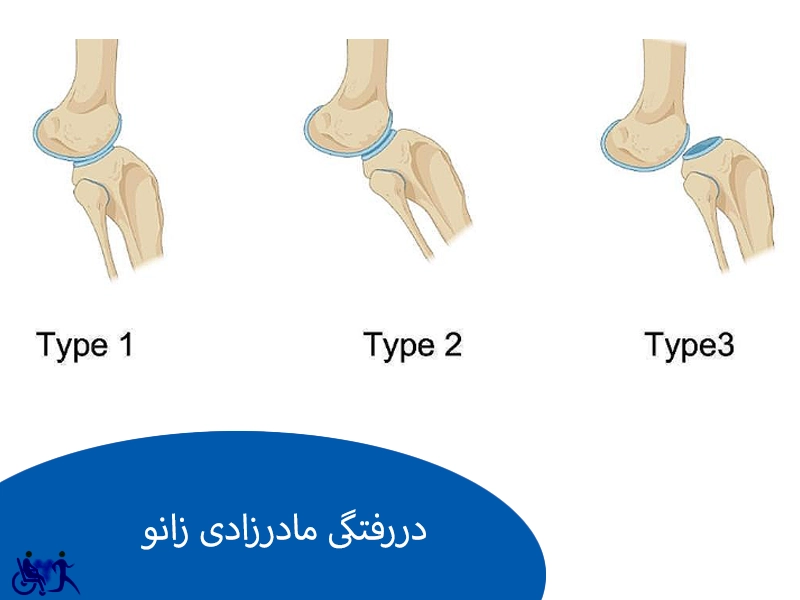 Type 1

Type 2

Type3

دررفتگی مادرزادی زانو